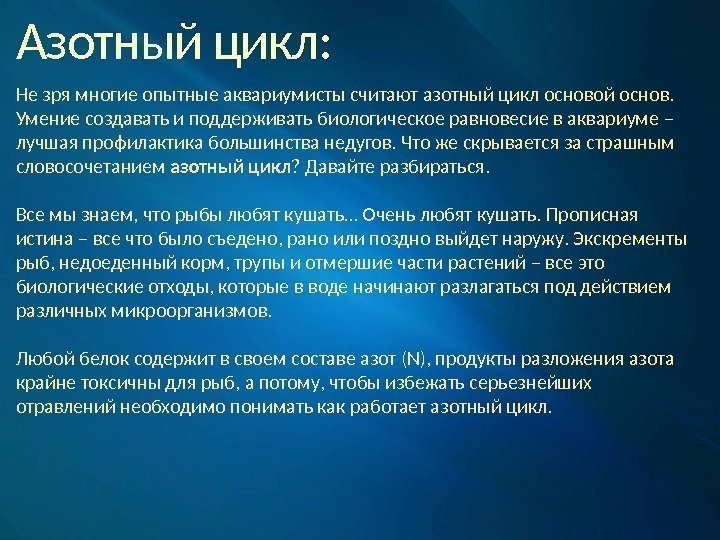 Азотный цикл:

Не зря многие опытные аквариумисты считают азотный цикл основой основ. Умение создавать и поддерживать биологическое равновесие в аквариуме – лучшая профилактика большинства недугов. Что же скрывается за страшным словосочетанием азотный цикл? Давайте разбираться.

Все мы знаем, что рыбы любят кушать... Очень любят кушать. Прописная истина – все что было съедено, рано или поздно выйдет наружу. Экскременты рыб, недоеденный корм, трупы и отмершие части растений – все это биологические отходы, которые в воде начинают разлагаться под действием различных микроорганизмов.

Любой белок содержит в своем составе азот (N), продукты разложения азота крайне токсичны для рыб, а потому, чтобы избежать серьезнейших отравлений необходимо понимать как работает азотный цикл.